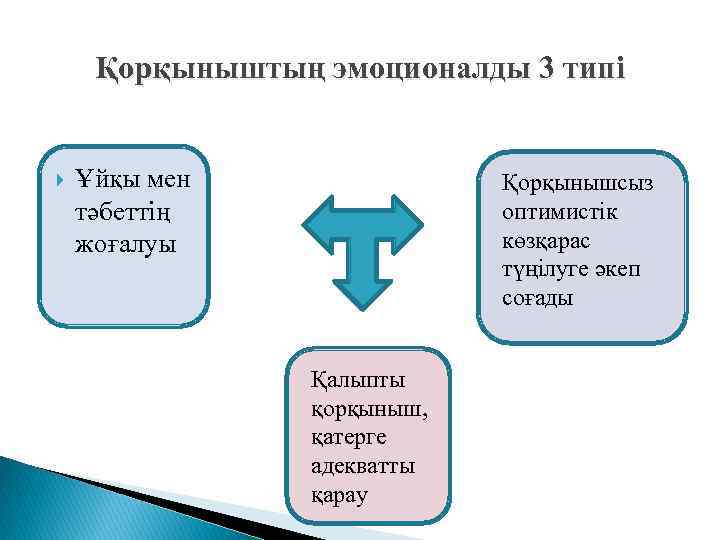 Қорқыныштың эмоционалды 3 типі

Ұйқы мен тәбеттің жоғалуы

Қорқынышсыз оптимистік көзқарас түңілуге әкеп соғады

Қалыпты қорқыныш, қатерге адекватты қарау